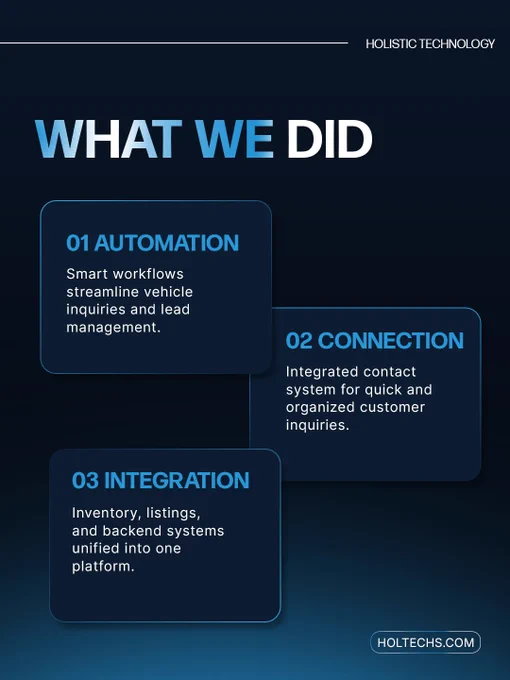 HOLISTIC TECHNOLOGY

WHAT WE DID

01 AUTOMATION

Smart workflows streamline vehicle inquiries and lead management.

02 CONNECTION

Integrated contact system for quick and organized customer inquiries.

03 INTEGRATION

Inventory, listings, and backend systems unified into one platform.

HOLTECHS.COM